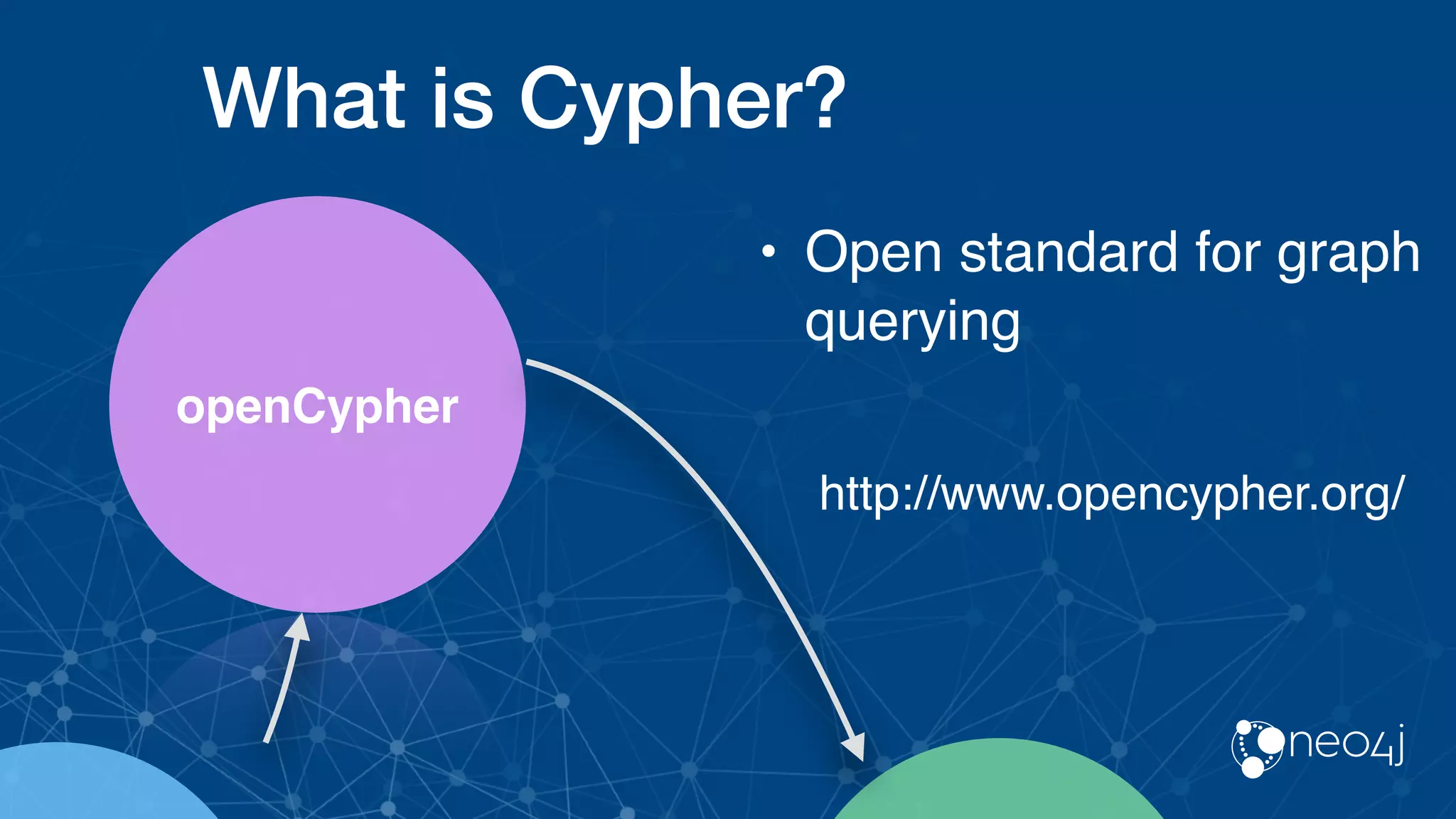 What is Cypher?

openCypher

• Open standard for graph querying

http://www.opencypher.org/

neo4j